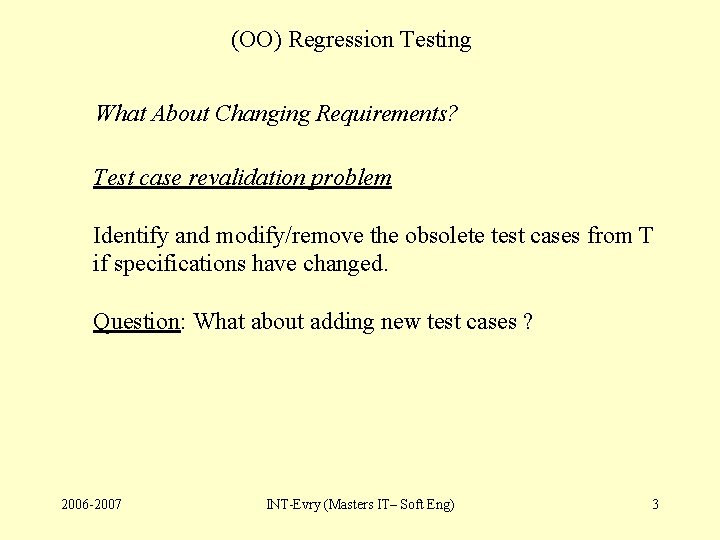 (OO) Regression Testing

What About Changing Requirements?

Test case revalidation problem

Identify and modify/remove the obsolete test cases from T if specifications have changed.

Question: What about adding new test cases ?

2006-2007

INT-Evry (Masters IT– Soft Eng)

3